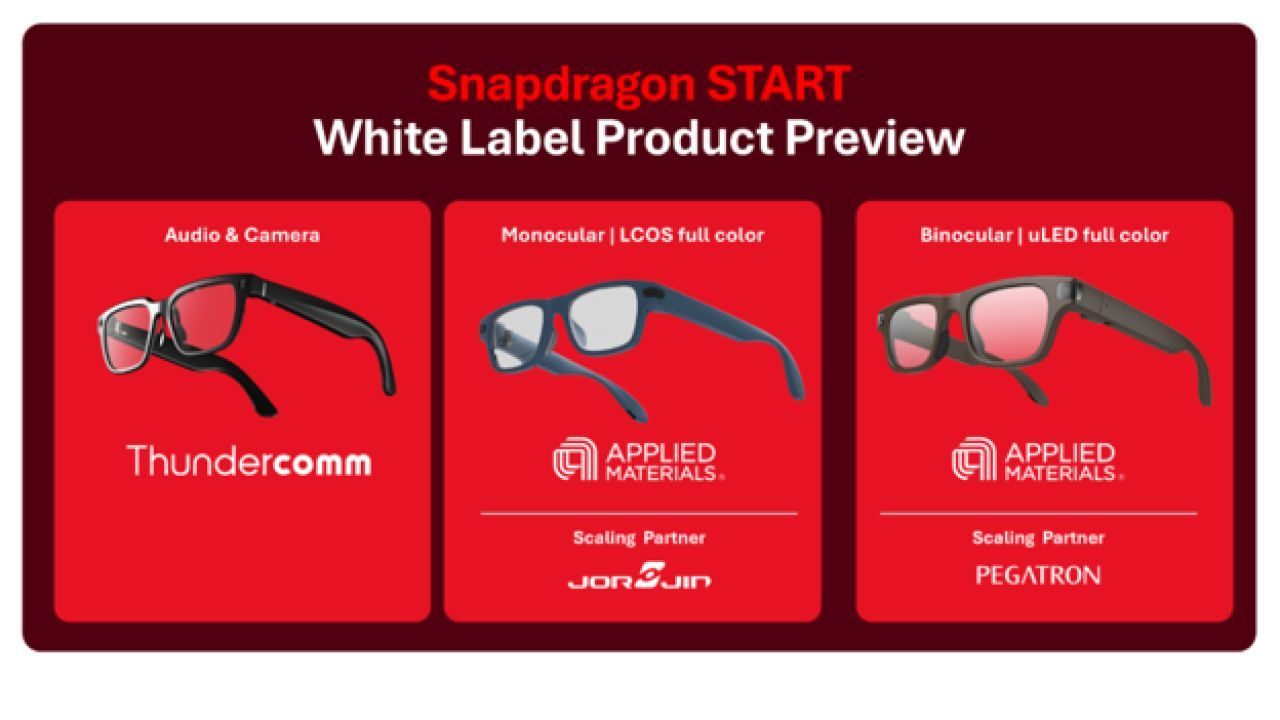 Snapdragon START
White Label Product Preview

Audio & Camera

Thundercomm

Monocular | LCOS full color

APPLIED MATERIALS

Scaling Partner

JORJIN

Binocular | uLED full color

APPLIED MATERIALS

Scaling Partner

PEGATRON